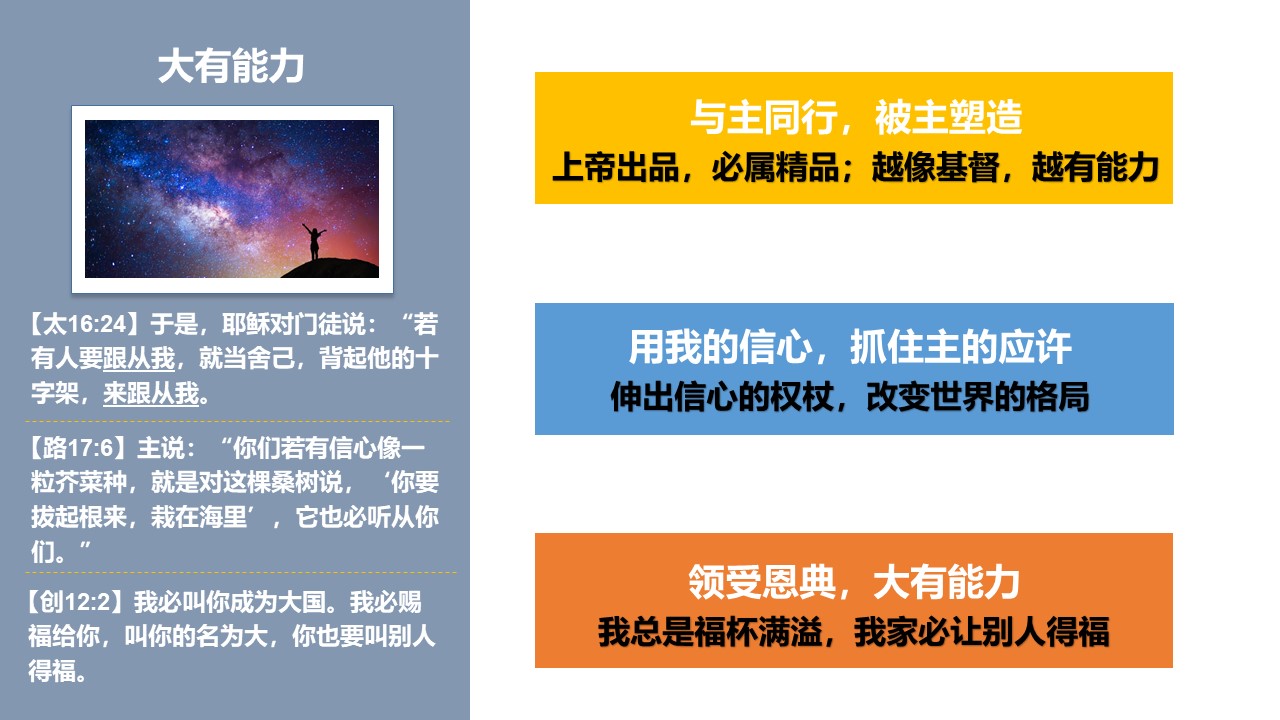 大有能力

【太16:24】于是，耶稣对门徒说：“若有人要跟从我，就当舍己，背起他的十字架，来跟从我。

【路17:6】主说：“你们若有信心像一粒芥菜种，就是对这棵桑树说，‘你要拔起根来，栽在海里’，它也必听从你们。”

【创12:2】我必叫你成为大国。我必赐福给你，叫你的名为大，你也要叫别人得福。

与主同行，被主塑造
上帝出品，必属精品；越像基督，越有能力

用我的信心，抓住主的应许
伸出信心的权杖，改变世界的格局

领受恩典，大有能力
我总是福杯满溢，我家必让别人得福